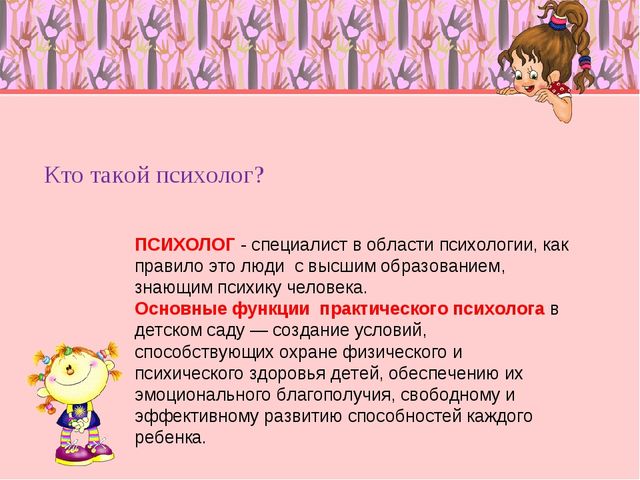 Кто такой психолог?

ПСИХОЛОГ - специалист в области психологии, как правило это люди  с высшим образованием, знающим психику человека.
Основные функции  практического психолога в детском саду — создание условий, способствующих охране физического и психического здоровья детей, обеспечению их эмоционального благополучия, свободному и эффективному развитию способностей каждого ребенка.